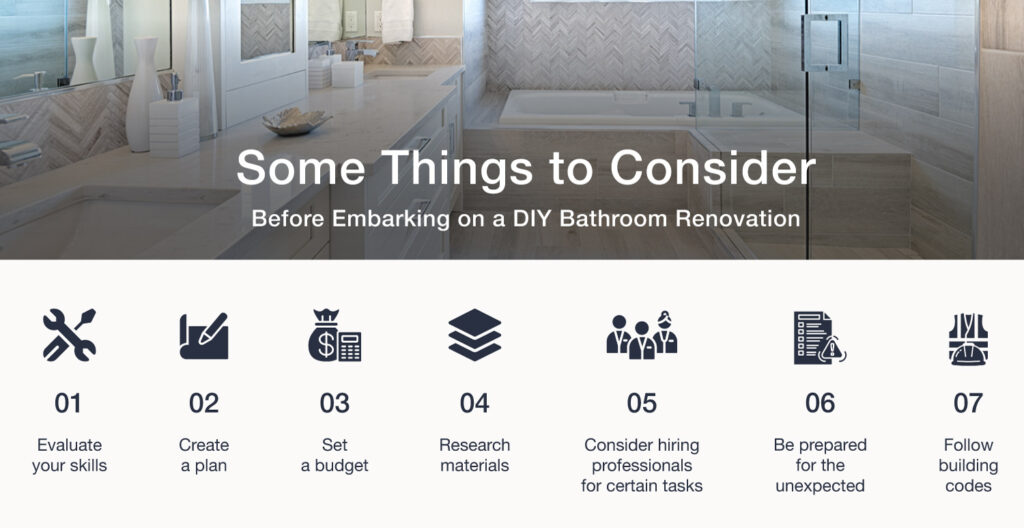 Some Things to Consider

Before Embarking on a DIY Bathroom Renovation

01
Evaluate your skills

02
Create a plan

03
Set a budget

04
Research materials

05
Consider hiring professionals for certain tasks

06
Be prepared for the unexpected

07
Follow building codes